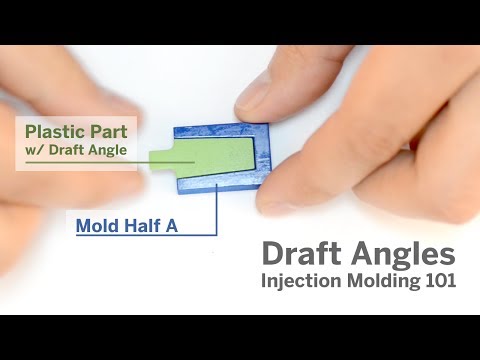 Plastic Part
w/ Draft Angle

Mold Half A

Draft Angles
Injection Molding 101